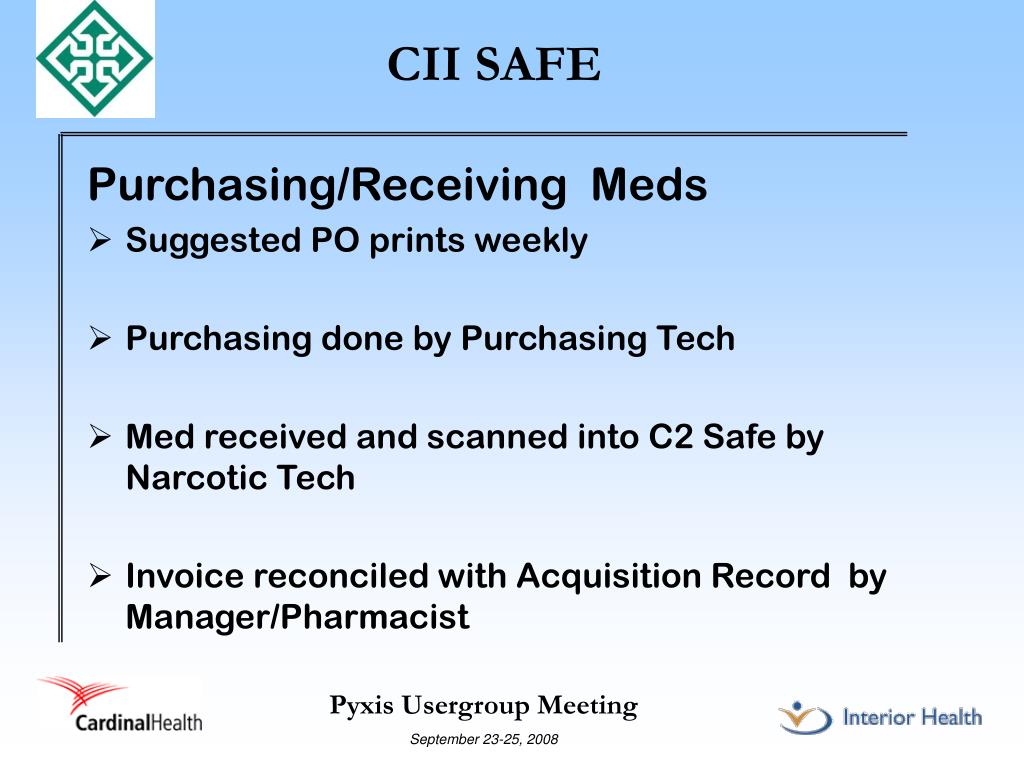 CII SAFE

Purchasing/Receiving Meds

➢ Suggested PO prints weekly

➢ Purchasing done by Purchasing Tech

➢ Med received and scanned into C2 Safe by Narcotic Tech

➢ Invoice reconciled with Acquisition Record by Manager/Pharmacist

CardinalHealth

Pyxis Usergroup Meeting

September 23-25, 2008

Interior Health